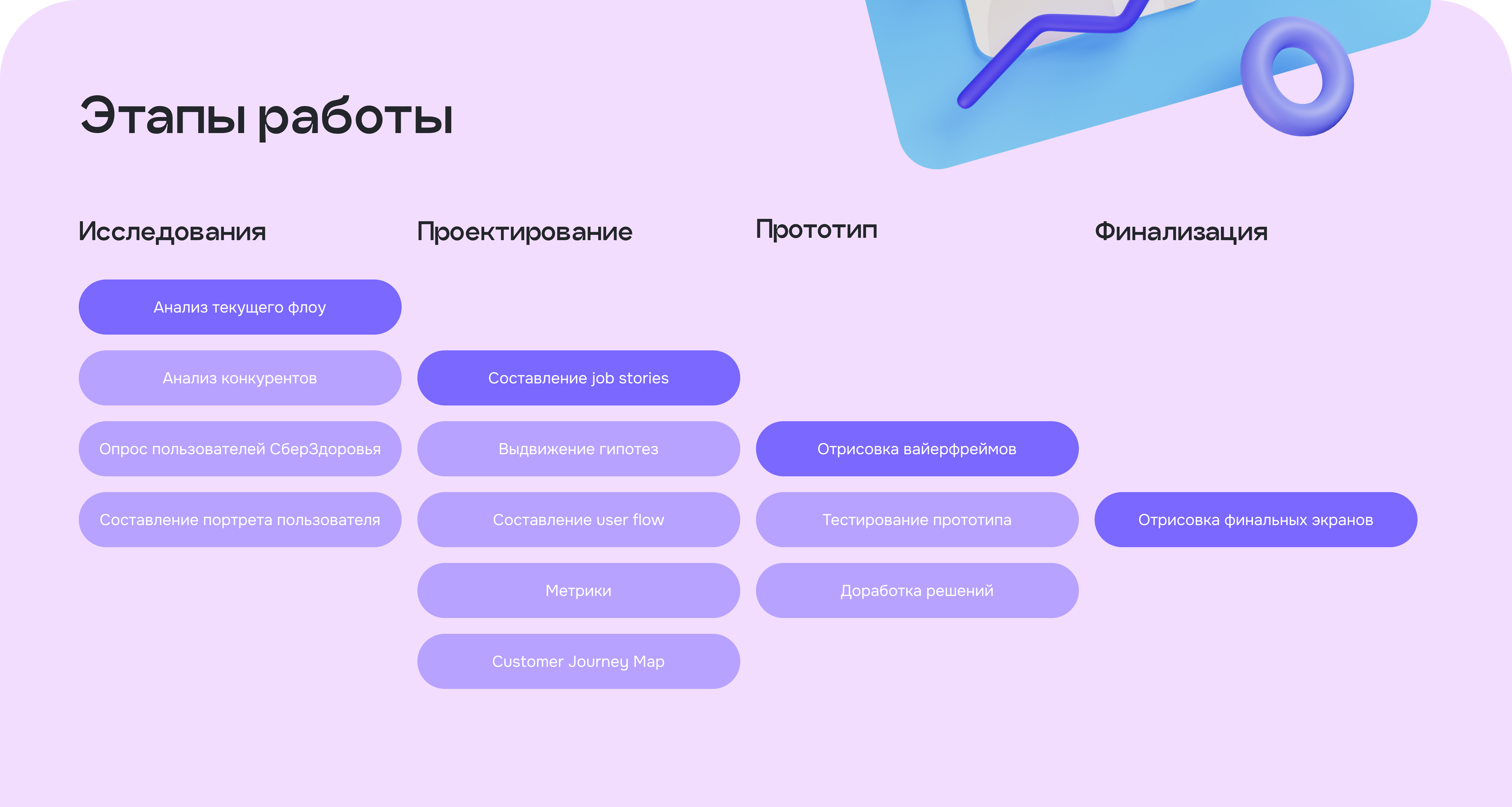 Этапы работы

Исследования

Анализ текущего флоу

Анализ конкурентов

Опрос пользователей СберЗдоровья

Составление портрета пользователя

Проектирование

Составление job stories

Выдвижение гипотез

Составление user flow

Метрики

Customer Journey Map

Прототип

Отрисовка вайерфреймов

Тестирование прототипа

Доработка решений

Финализация

Отрисовка финальных экранов